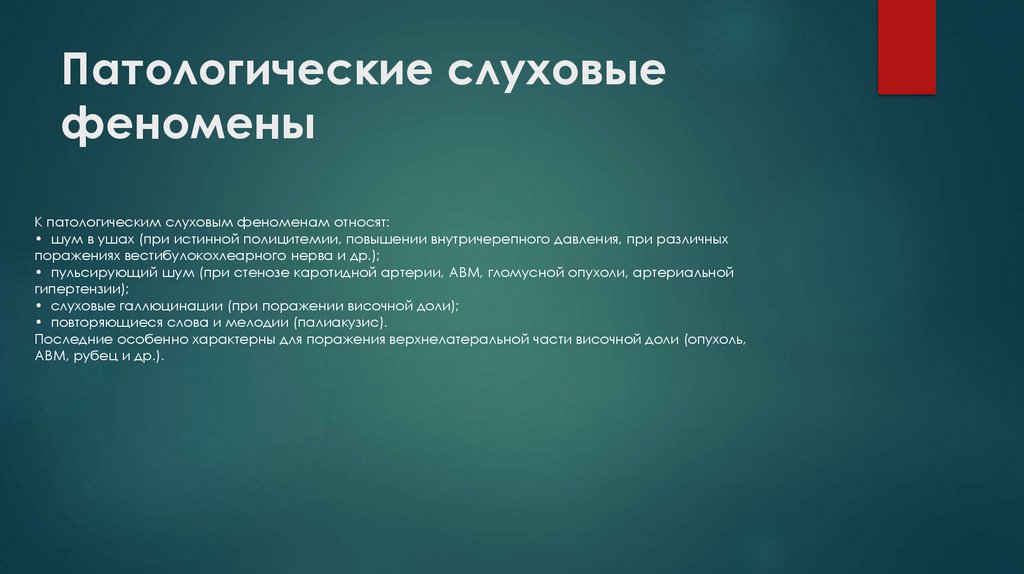 Патологические слуховые феномены

К патологическим слуховым феноменам относят:
• шум в ушах (при истинной полицитемии, повышении внутричерепного давления, при различных поражениях вестибулокохлеарного нерва и др.);
• пульсирующий шум (при стенозе каротидной артерии, АВМ, гломусной опухоли, артериальной гипертензии);
• слуховые галлюцинации (при поражении височной доли);
• повторяющиеся слова и мелодии (палиакузис).
Последние особенно характерны для поражения верхнелатеральной части височной доли (опухоль, АВМ, рубец и др.).